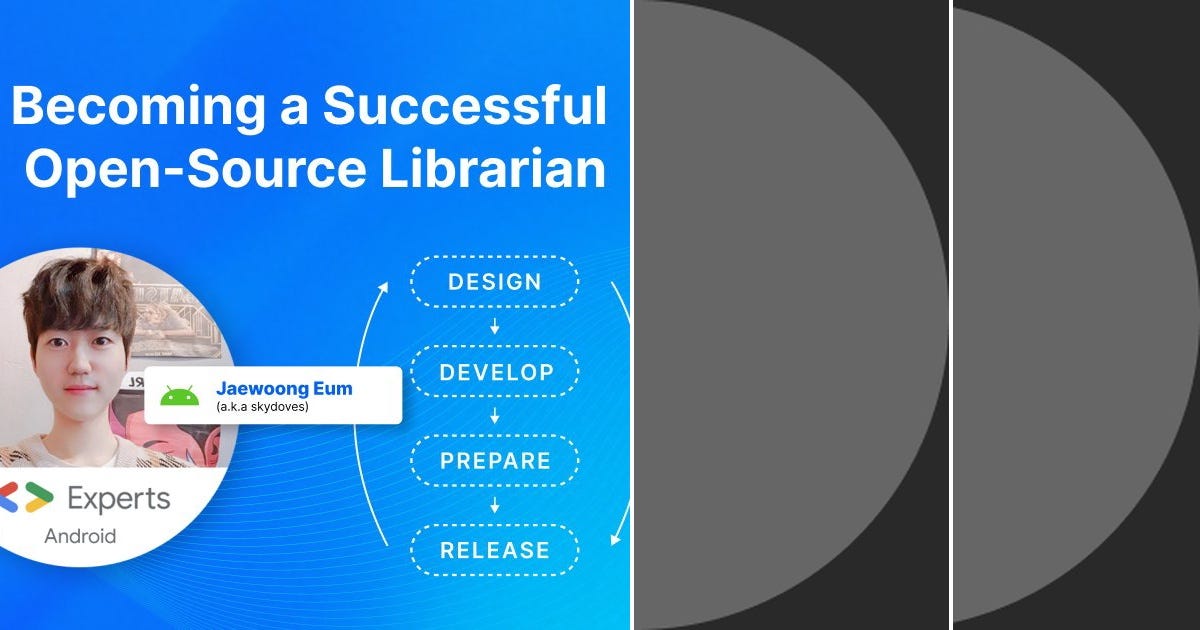 Becoming a Successful Open-Source Librarian

Jaewoong Eum
(a.k.a skydoves)

Experts
Android

DESIGN
DEVELOP
PREPARE
RELEASE